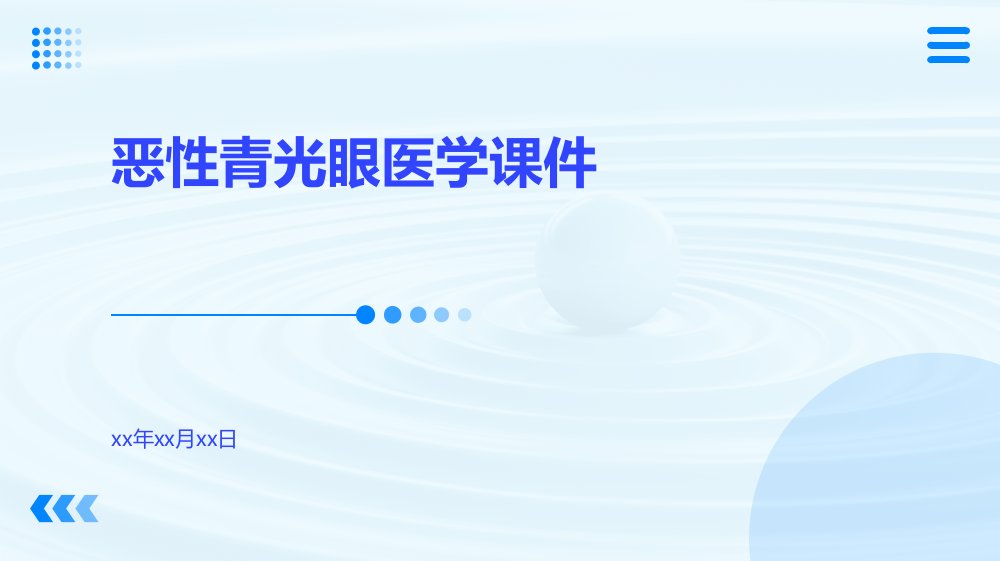 恶性青光眼医学课件

xx年xx月xx日